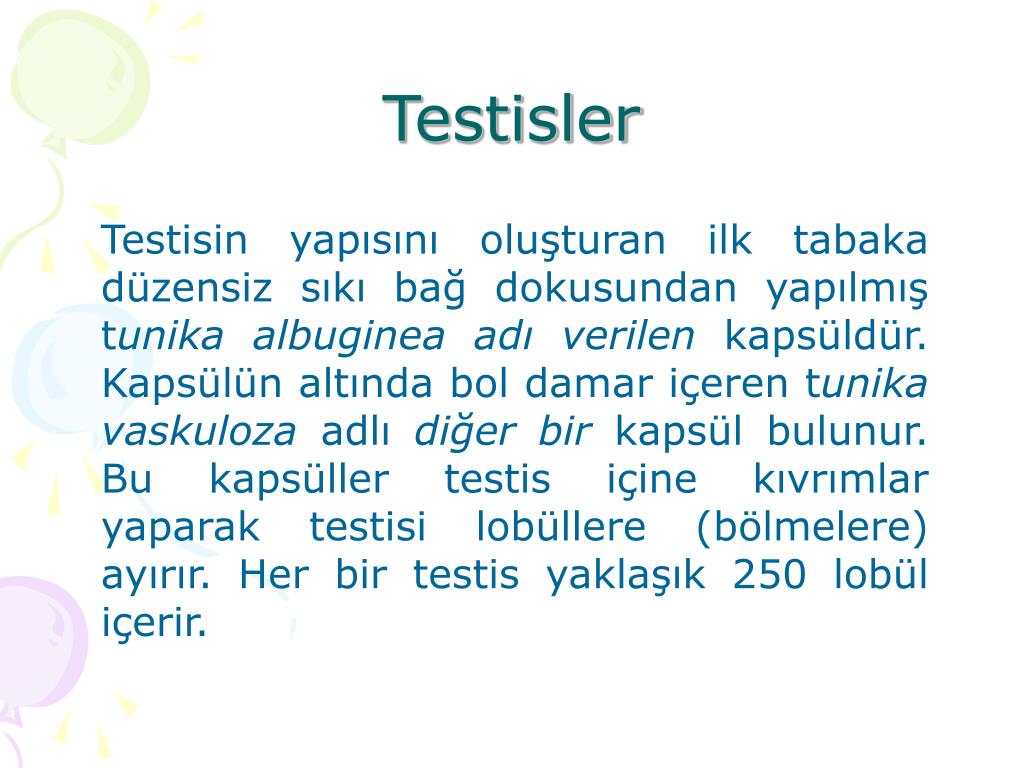 Testisler

Testisin yapısını oluşturan ilk tabaka düzensiz sıkı bağ dokusundan yapılmış tunika albuginea adı verilen kapsüldür. Kapsülün altında bol damar içeren tunika vaskuloza adlı diğer bir kapsül bulunur. Bu kapsüller testis içine kıvrımlar yaparak testisi lobüllere (bölmelere) ayırır. Her bir testis yaklaşık 250 lobül içerir.